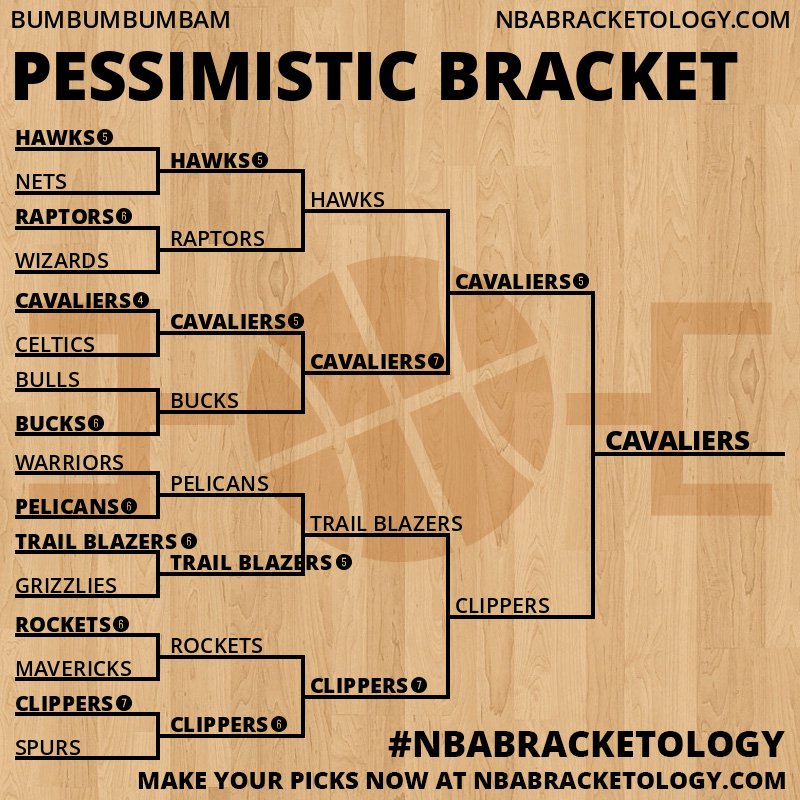 BUMBUMBUMBAM

NBABRACKETOLOGY.COM

PESSIMISTIC BRACKET

HAWKS 5
NETS
RAPTORS 6
WIZARDS
CAVALIERS 4
CELTICS
BULLS
BUCKS 6
WARRIORS
PELICANS 6
TRAIL BLAZERS 6
GRIZZLIES
ROCKETS 6
MAVERICKS
CLIPPERS 7
SPURS

HAWKS 5
RAPTORS
CAVALIERS 5
BUCKS
PELICANS
TRAIL BLAZERS 5
ROCKETS
CLIPPERS 6

HAWKS
CAVALIERS 7
TRAIL BLAZERS
CLIPPERS 7

CAVALIERS 5
CLIPPERS

CAVALIERS

#NBABRACKETOLOGY

MAKE YOUR PICKS NOW AT NBABRACKETOLOGY.COM